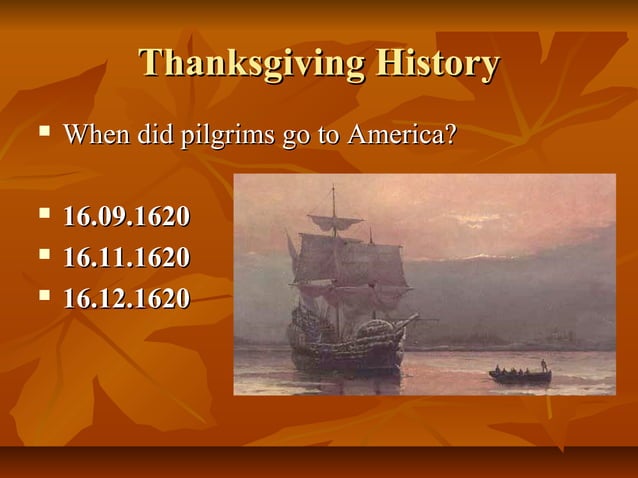 Thanksgiving History

▪ When did pilgrims go to America?

▪ 16.09.1620
▪ 16.11.1620
▪ 16.12.1620